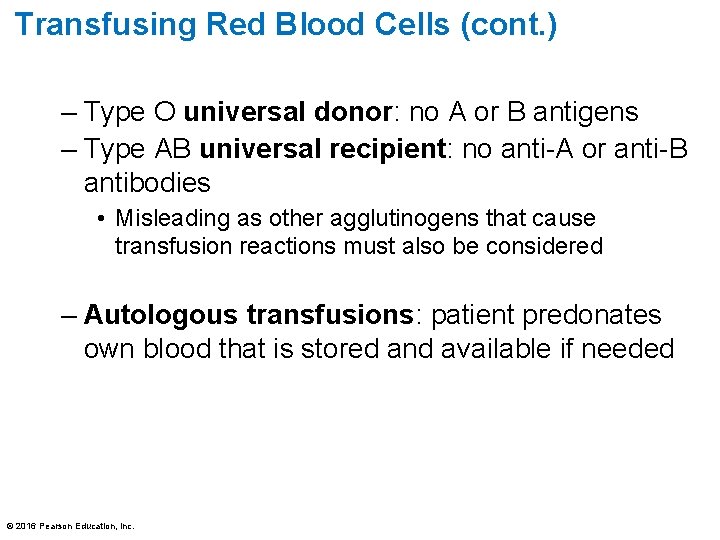 Transfusing Red Blood Cells (cont.)

– Type O universal donor: no A or B antigens
– Type AB universal recipient: no anti-A or anti-B antibodies
• Misleading as other agglutinogens that cause transfusion reactions must also be considered

– Autologous transfusions: patient predonates own blood that is stored and available if needed

© 2016 Pearson Education, Inc.